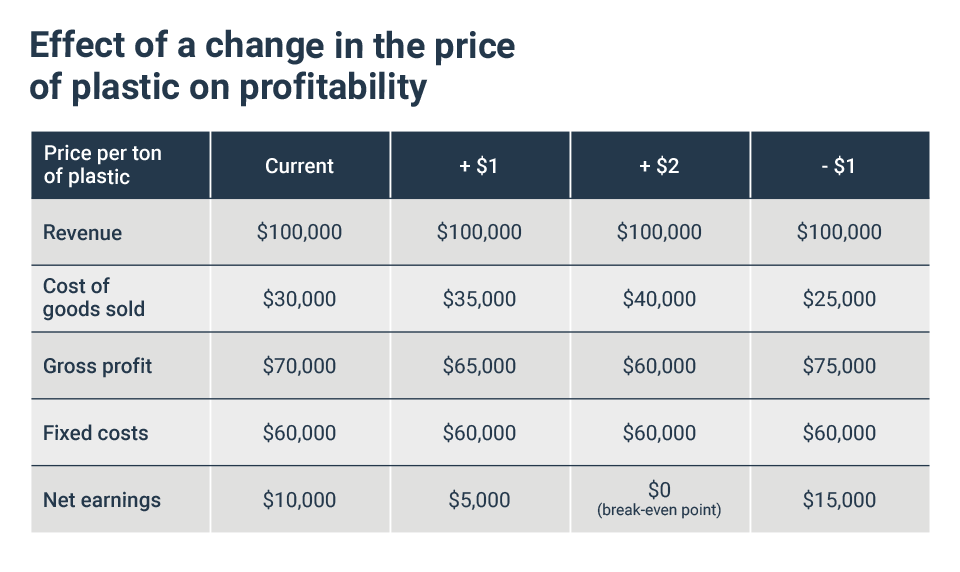 Effect of a change in the price of plastic on profitability

| Price per ton of plastic | Current | + \$1 | + \$2 | - \$1 |
|---|---|---|---|---|
| Revenue | \$100,000 | \$100,000 | \$100,000 | \$100,000 |
| Cost of goods sold | \$30,000 | \$35,000 | \$40,000 | \$25,000 |
| Gross profit | \$70,000 | \$65,000 | \$60,000 | \$75,000 |
| Fixed costs | \$60,000 | \$60,000 | \$60,000 | \$60,000 |
| Net earnings | \$10,000 | \$5,000 | \$0 (break-even point) | \$15,000 |